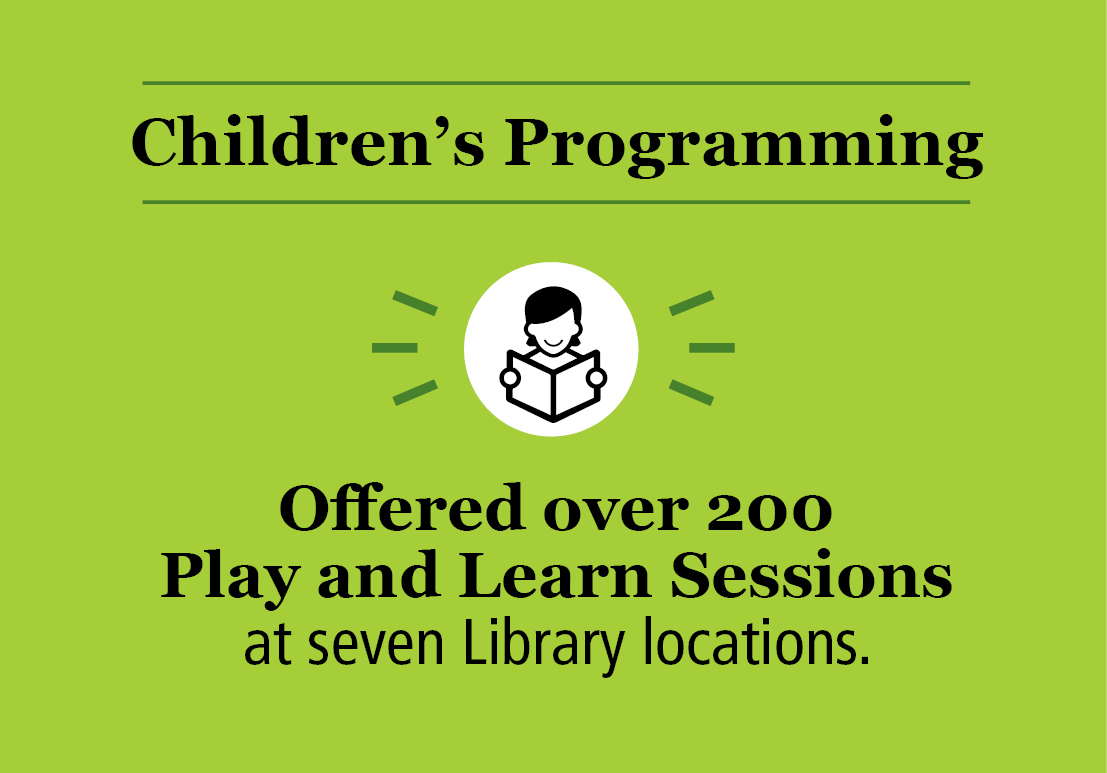 Children's Programming

Offered over 200 Play and Learn Sessions at seven Library locations.